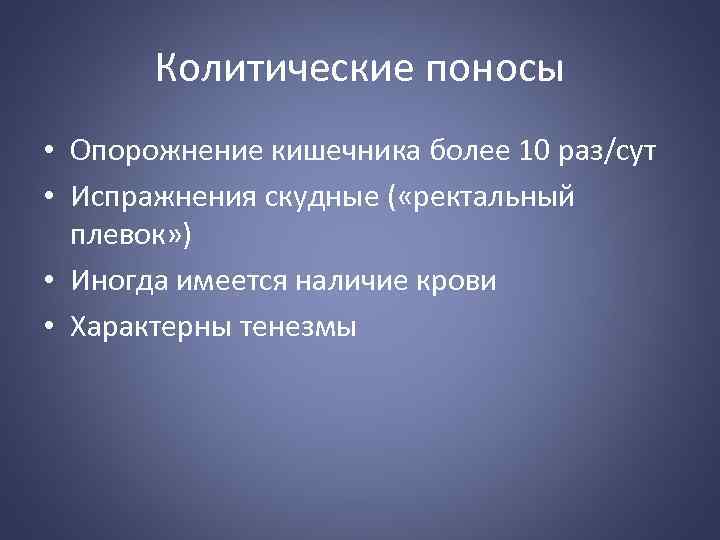 Колитические поносы

• Опорожнение кишечника более 10 раз/сут
• Испражнения скудные («ректальный плевок»)
• Иногда имеется наличие крови
• Характерны тенезмы